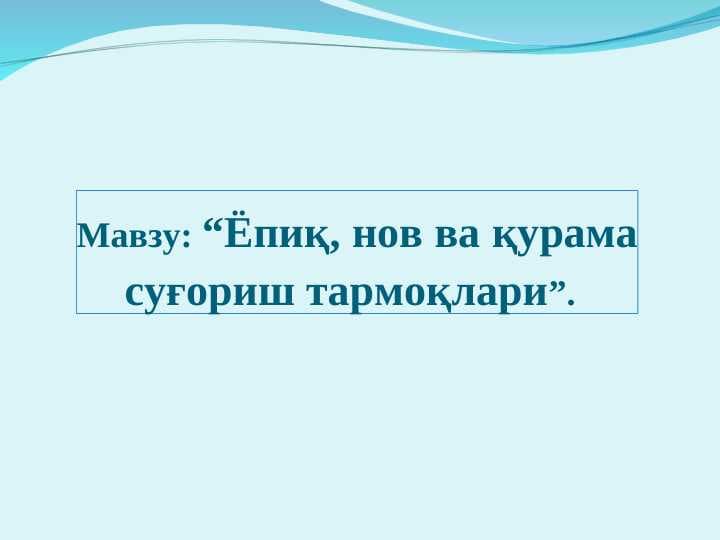 Мавзу: “Ёпиқ, нов ва қурама суғориш тармоқлари”.